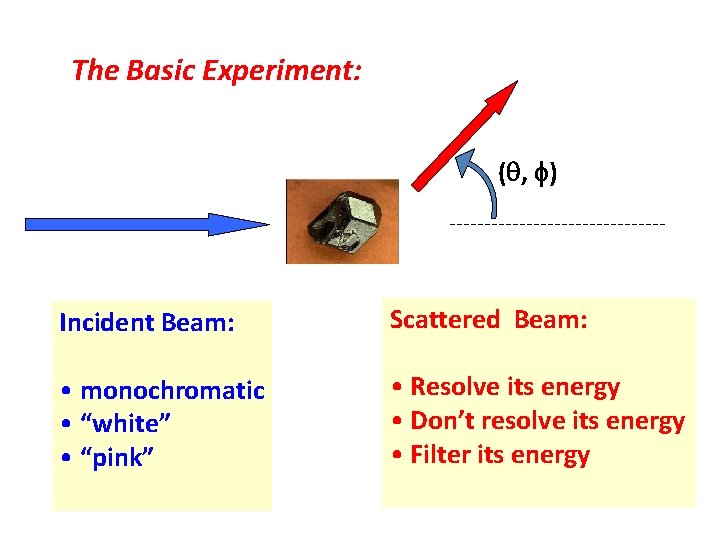 The Basic Experiment:

$(\theta, \phi)$

Incident Beam:

• monochromatic
• “white”
• “pink”

Scattered Beam:

• Resolve its energy
• Don’t resolve its energy
• Filter its energy